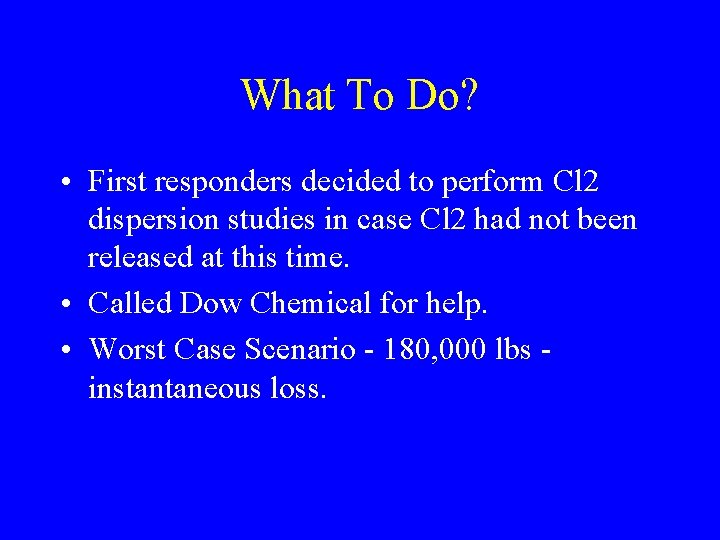 What To Do?

• First responders decided to perform Cl2 dispersion studies in case Cl2 had not been released at this time.

• Called Dow Chemical for help.

• Worst Case Scenario - 180,000 lbs - instantaneous loss.